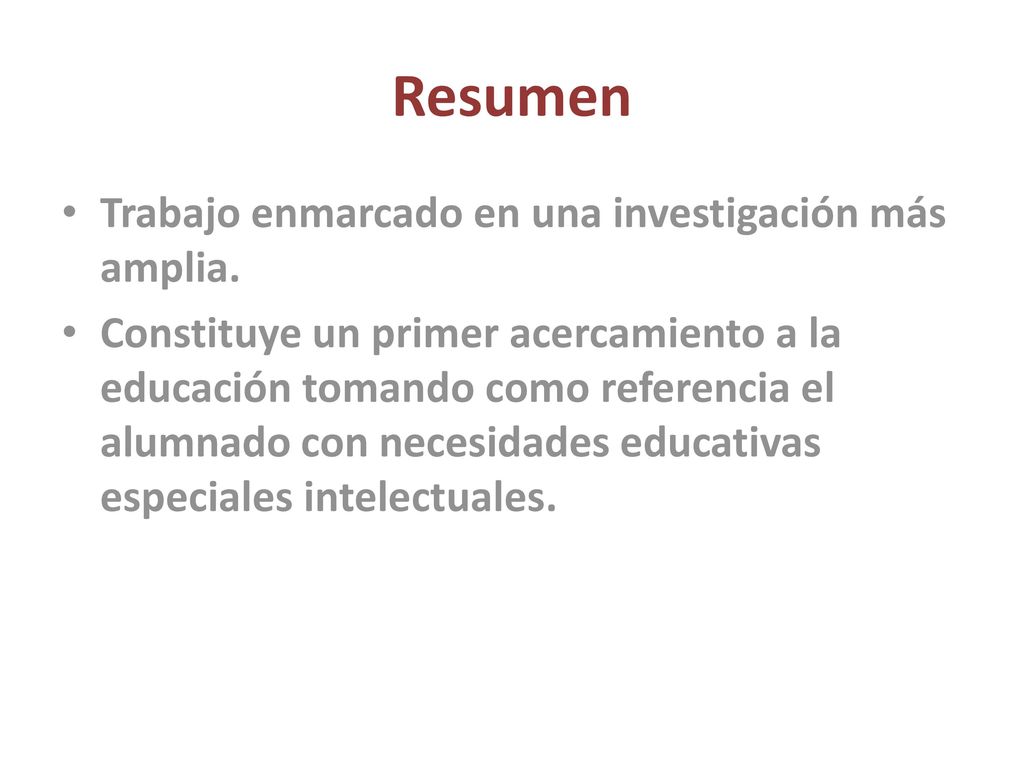 Resumen

• Trabajo enmarcado en una investigación más amplia.

• Constituye un primer acercamiento a la educación tomando como referencia el alumnado con necesidades educativas especiales intelectuales.